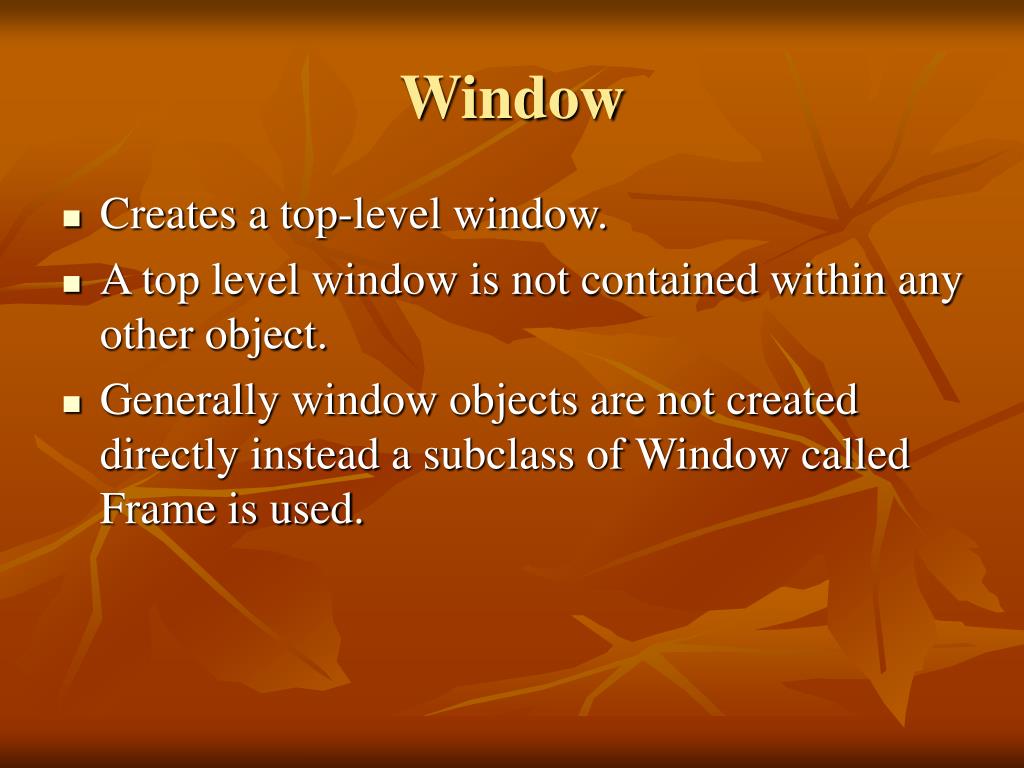 Window

- Creates a top-level window.
- A top level window is not contained within any other object.
- Generally window objects are not created directly instead a subclass of Window called Frame is used.